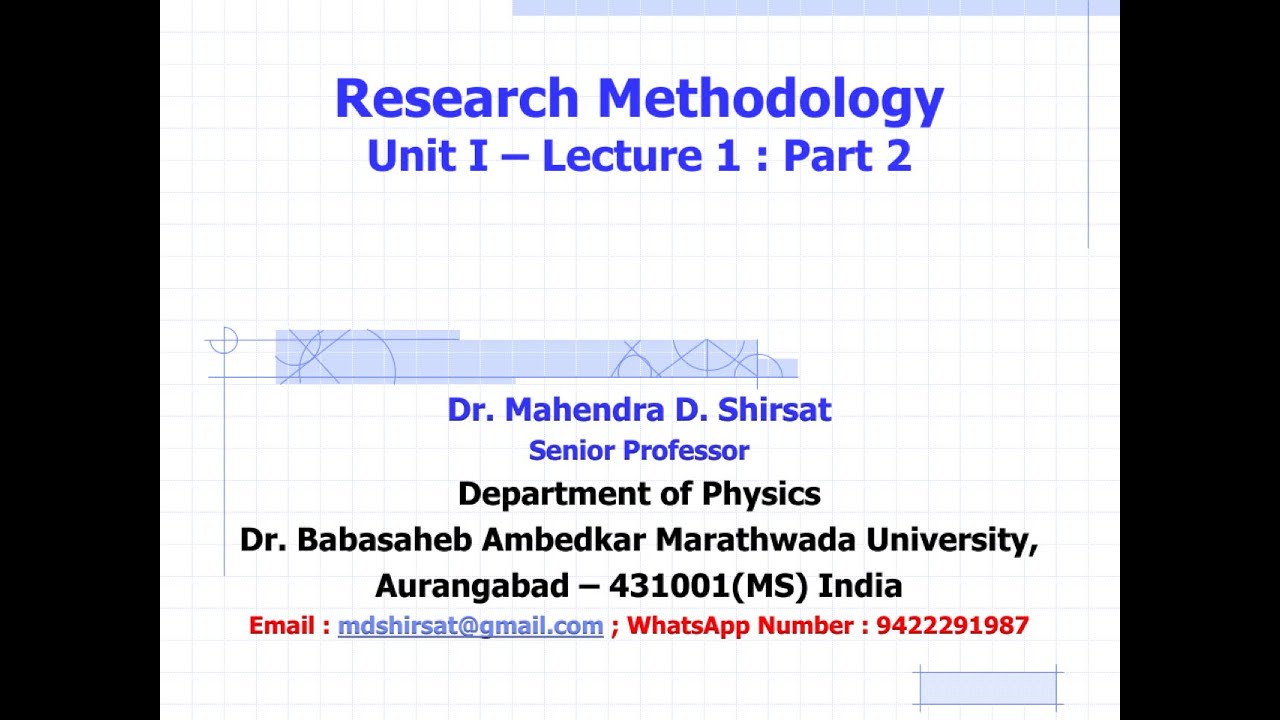 Research Methodology
Unit I – Lecture 1 : Part 2

Dr. Mahendra D. Shirsat
Senior Professor
Department of Physics
Dr. Babasaheb Ambedkar Marathwada University,
Aurangabad – 431001(MS) India
Email : mdshirsat@gmail.com ; WhatsApp Number : 9422291987